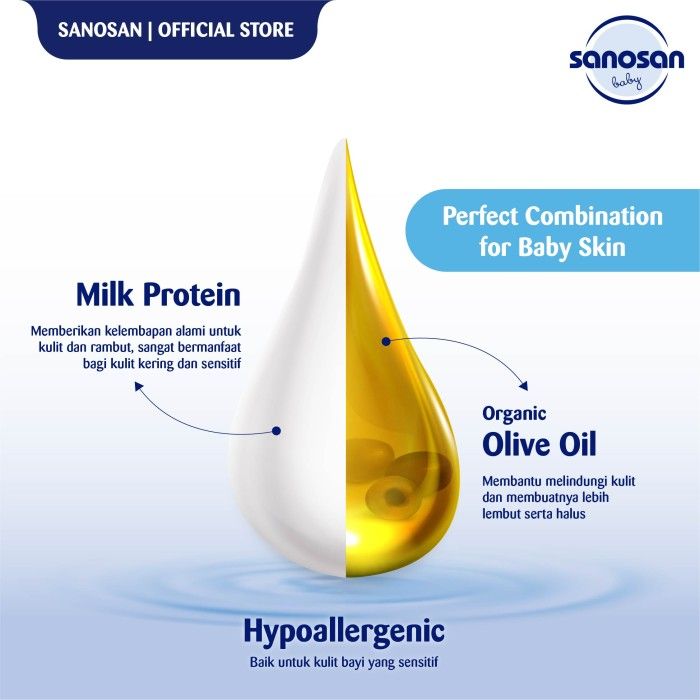 SANOSAN | OFFICIAL STORE

sanosan
baby

Perfect Combination for Baby Skin

Milk Protein

Memberikan kelembapan alami untuk kulit dan rambut, sangat bermanfaat bagi kulit kering dan sensitif

Organic
Olive Oil

Membantu melindungi kulit dan membuatnya lebih lembut serta halus

Hypoallergenic

Baik untuk kulit bayi yang sensitif